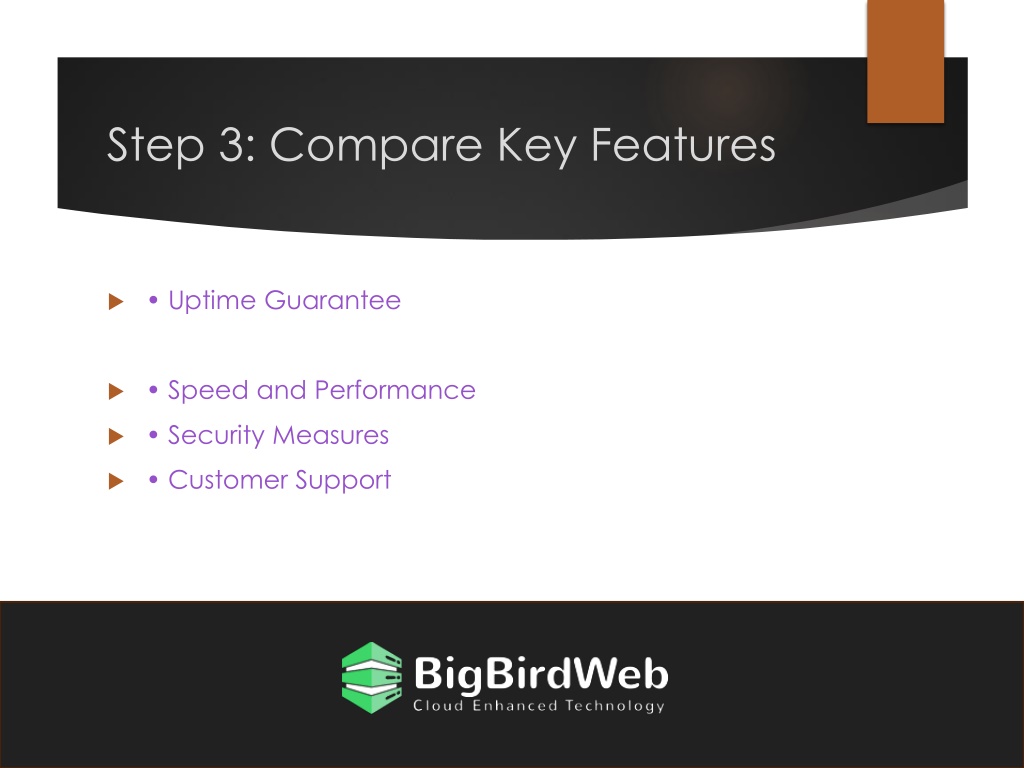 Step 3: Compare Key Features

• Uptime Guarantee

• Speed and Performance

• Security Measures

• Customer Support

BigBirdWeb
Cloud Enhanced Technology